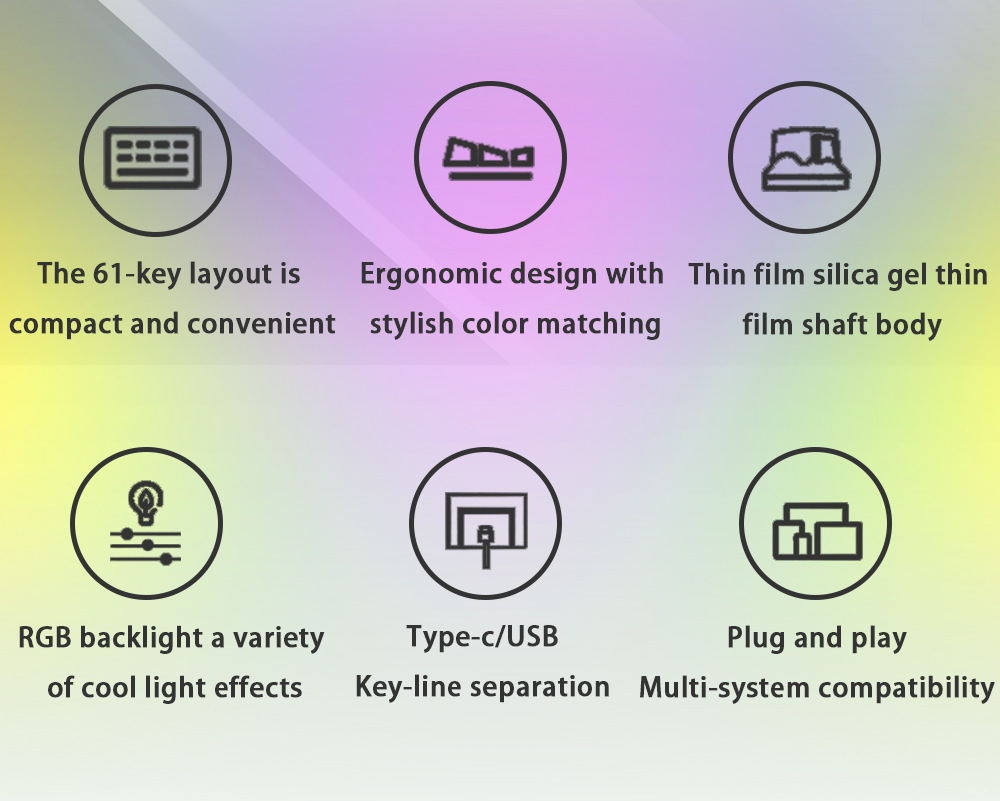 The 61-key layout is compact and convenient

Ergonomic design with stylish color matching

Thin film silica gel thin film shaft body

RGB backlight a variety of cool light effects

Type-c/USB
Key-line separation

Plug and play
Multi-system compatibility